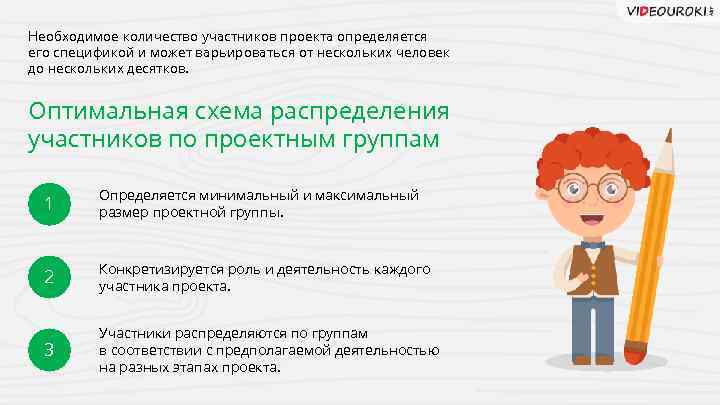 VIDEOUROKI.NET

Необходимое количество участников проекта определяется его спецификой и может варьироваться от нескольких человек до нескольких десятков.

Оптимальная схема распределения участников по проектным группам

1

Определяется минимальный и максимальный размер проектной группы.

2

Конкретизируется роль и деятельность каждого участника проекта.

3

Участники распределяются по группам в соответствии с предполагаемой деятельностью на разных этапах проекта.